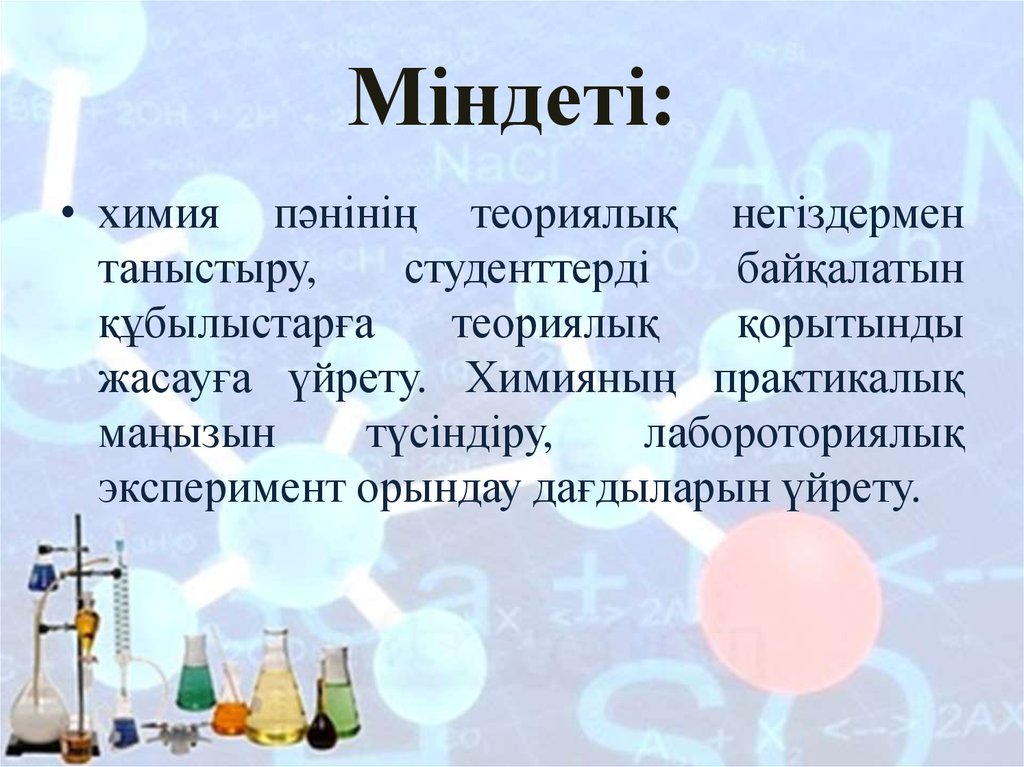 Міндеті:

• химия пәнінің теориялық негіздермен таныстыру, студенттерді байқалатын құбылыстарға теориялық қорытынды жасауға үйрету. Химияның практикалық маңызын түсіндіру, лабороториялық эксперимент орындау дағдыларын үйрету.